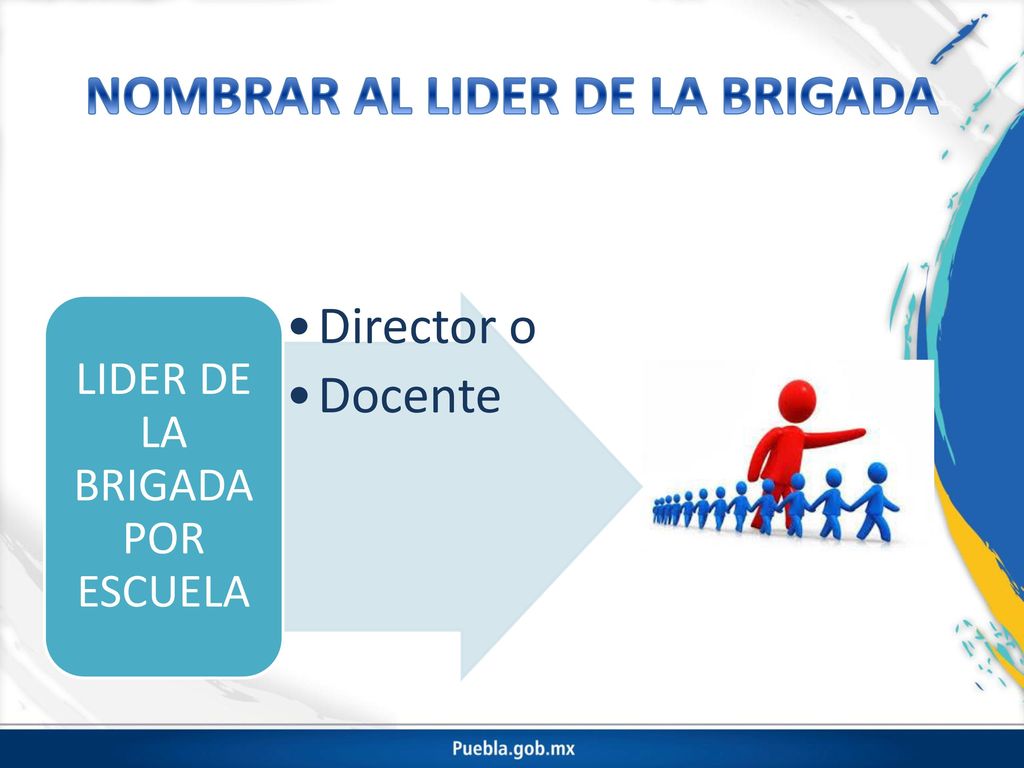 NOMBRAR AL LIDER DE LA BRIGADA

LIDER DE LA BRIGADA POR ESCUELA

• Director o
• Docente

Puebla.gob.mx